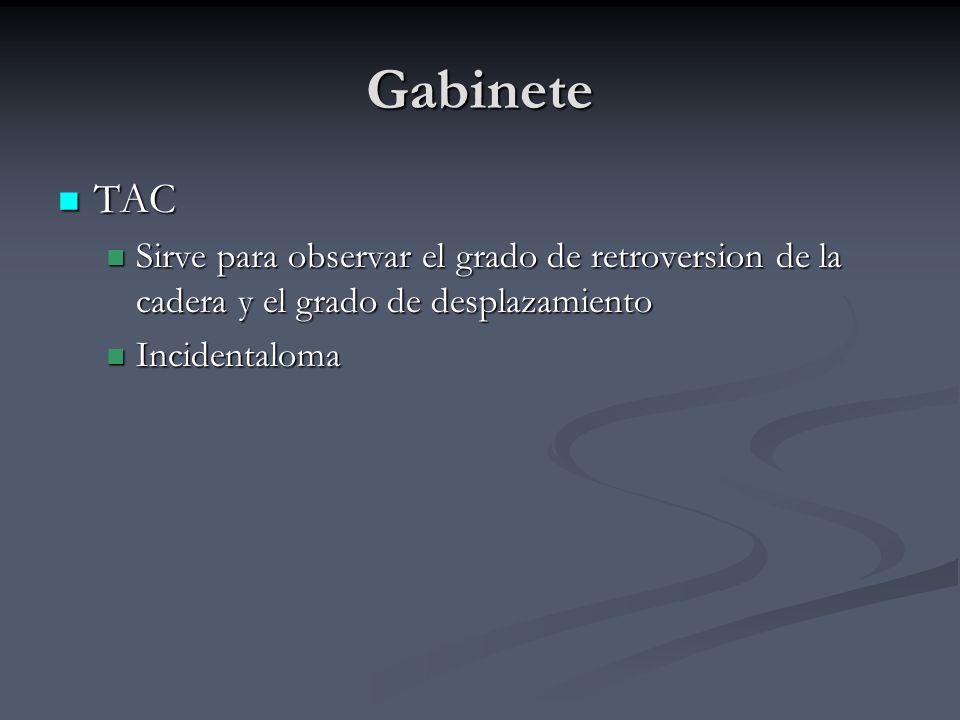 Gabinete

TAC

Sirve para observar el grado de retroversion de la cadera y el grado de desplazamiento

Incidentaloma